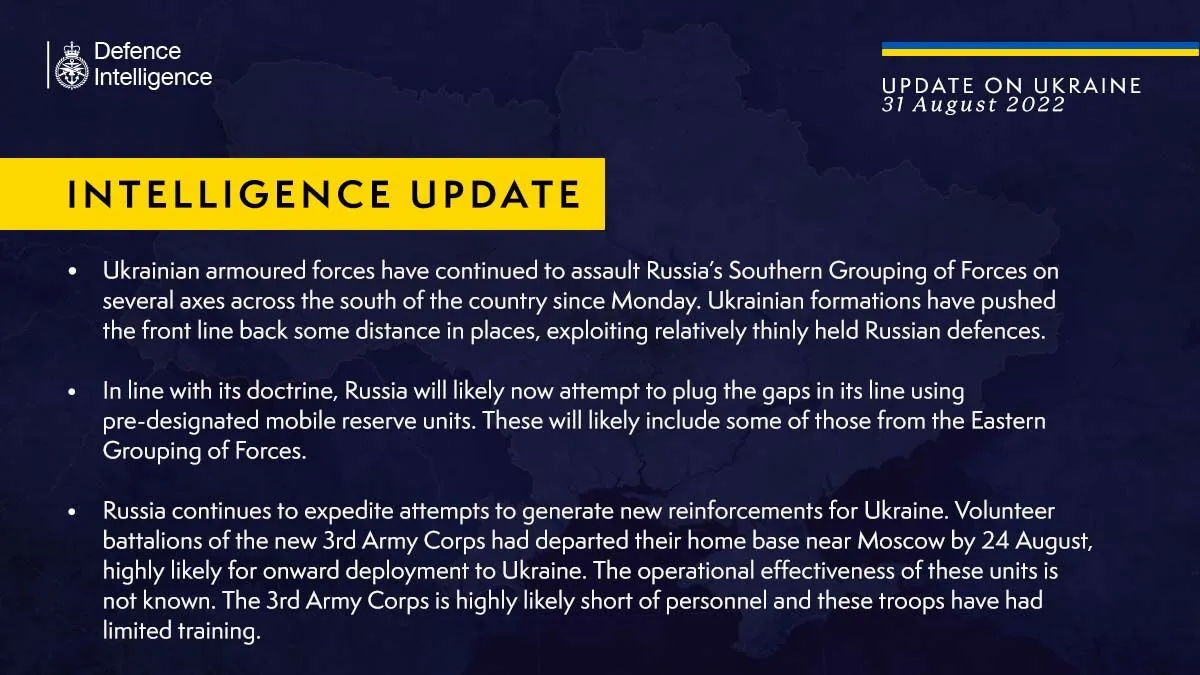 Defence Intelligence

UPDATE ON UKRAINE
31 August 2022

INTELLIGENCE UPDATE

• Ukrainian armoured forces have continued to assault Russia's Southern Grouping of Forces on several axes across the south of the country since Monday. Ukrainian formations have pushed the front line back some distance in places, exploiting relatively thinly held Russian defences.

• In line with its doctrine, Russia will likely now attempt to plug the gaps in its line using pre-designated mobile reserve units. These will likely include some of those from the Eastern Grouping of Forces.

• Russia continues to expedite attempts to generate new reinforcements for Ukraine. Volunteer battalions of the new 3rd Army Corps had departed their home base near Moscow by 24 August, highly likely for onward deployment to Ukraine. The operational effectiveness of these units is not known. The 3rd Army Corps is highly likely short of personnel and these troops have had limited training.